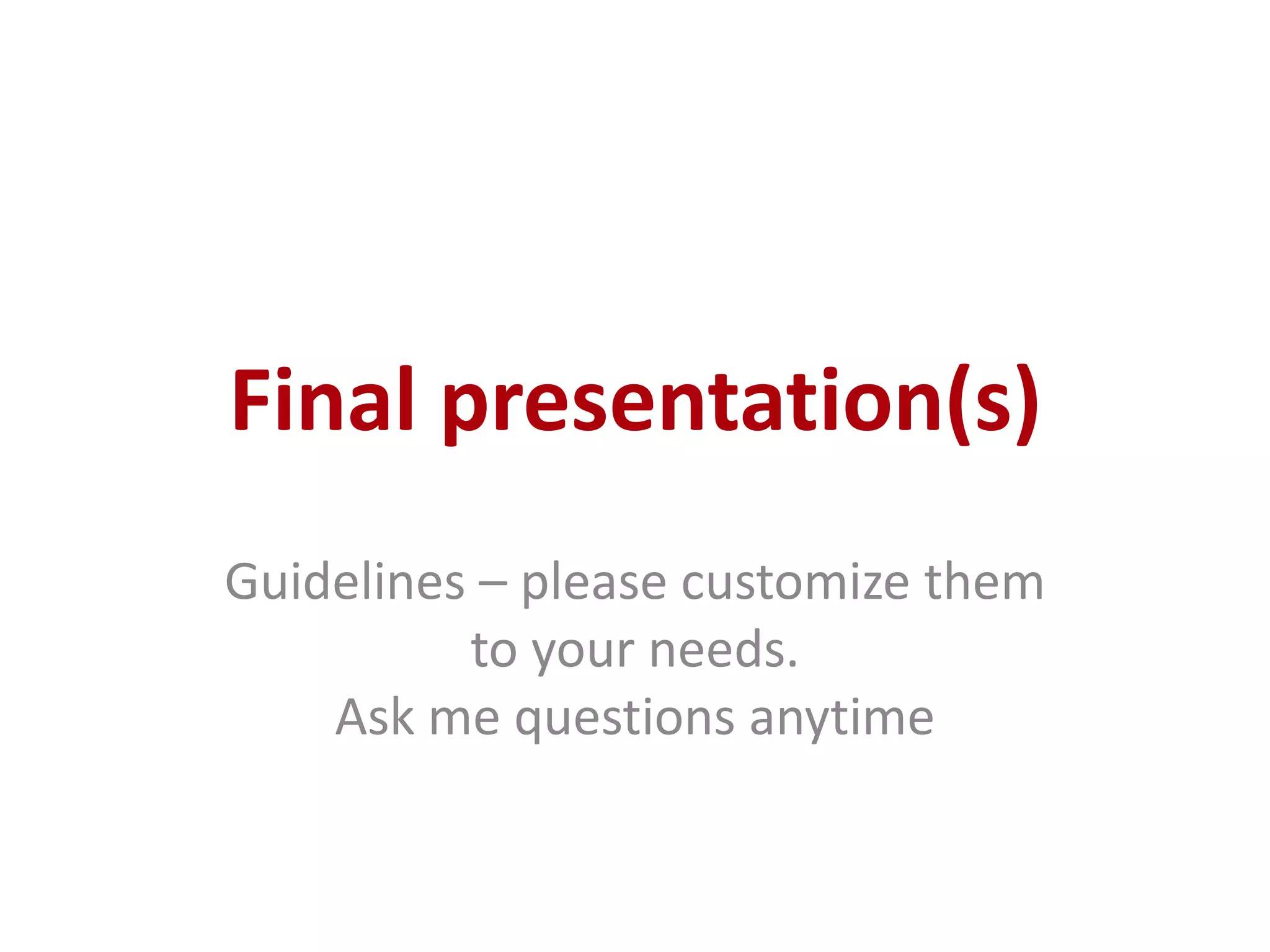 Final presentation(s)

Guidelines – please customize them to your needs.
Ask me questions anytime